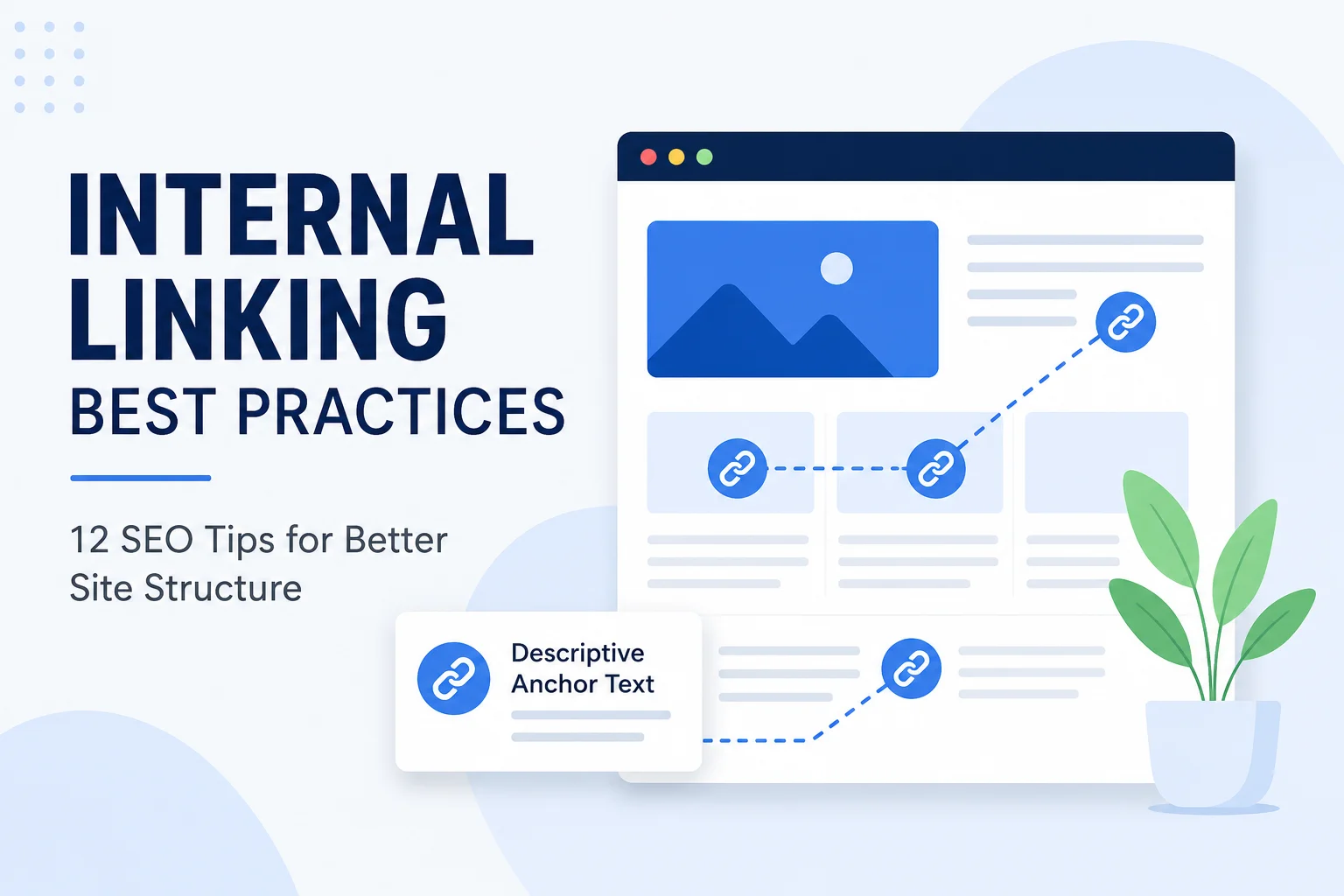 INTERNAL LINKING
BEST PRACTICES

12 SEO Tips for Better Site Structure

Descriptive Anchor Text